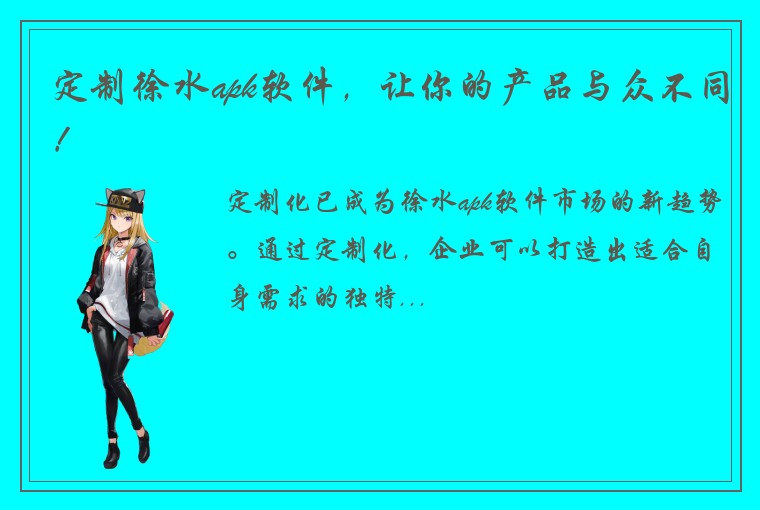 定制徐水apk软件，让你的产品与众不同！

定制化已成为徐水apk软件市场的新趋势。通过定制化，企业可以打造出适合自身需求的独特...